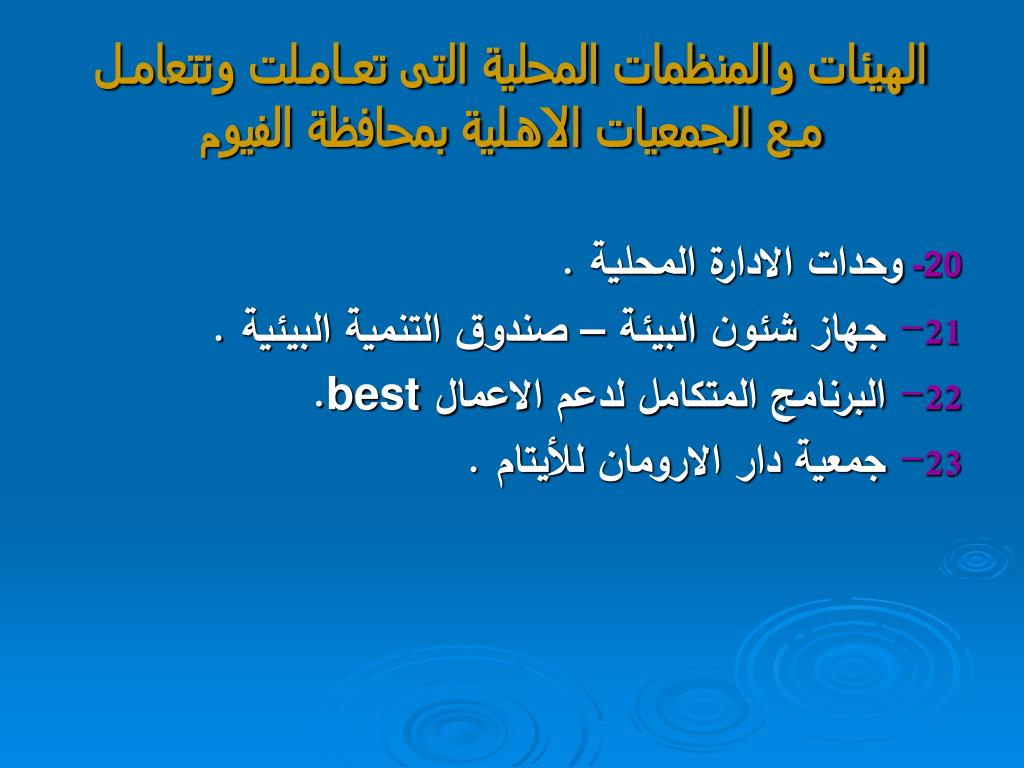 الهيئات والمنظمات المحلية التى تعاملت وتتعامل مع الجمعيات الاهلية بمحافظة الفيوم

20- وحدات الادارة المحلية .

21– جهاز شئون البيئة – صندوق التنمية البيئية .

22– البرنامج المتكامل لدعم الاعمال best.

23– جمعية دار الارومان للأيتام .